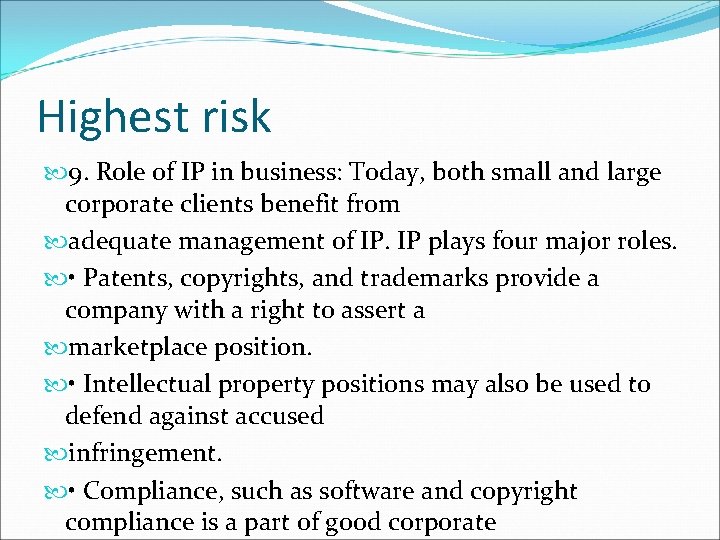 Highest risk

9. Role of IP in business: Today, both small and large corporate clients benefit from

adequate management of IP. IP plays four major roles.

• Patents, copyrights, and trademarks provide a company with a right to assert a

marketplace position.

• Intellectual property positions may also be used to defend against accused

infringement.

• Compliance, such as software and copyright compliance is a part of good corporate